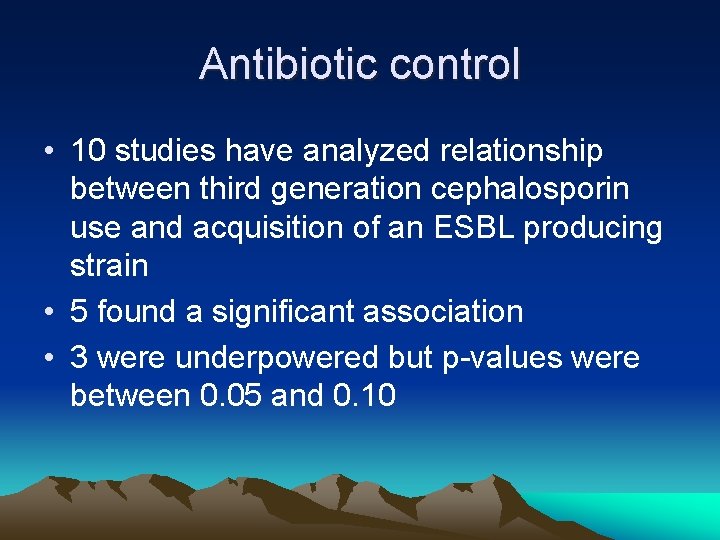 Antibiotic control

• 10 studies have analyzed relationship between third generation cephalosporin use and acquisition of an ESBL producing strain

• 5 found a significant association

• 3 were underpowered but p-values were between 0.05 and 0.10